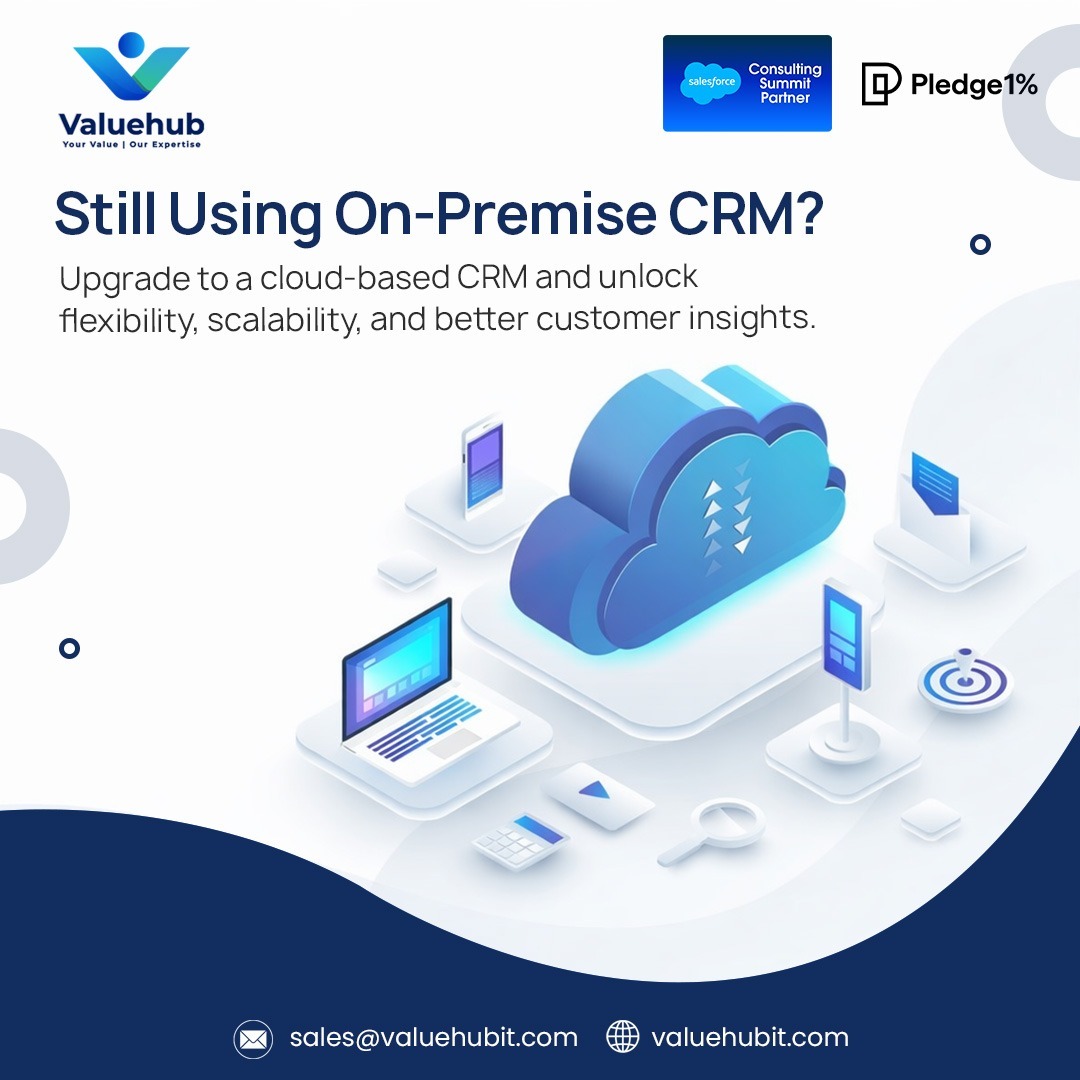 Valuehub
Your Value | Our Expertise

salesforce Consulting Summit Partner

Pledge1%

Still Using On-Premise CRM?

Upgrade to a cloud-based CRM and unlock flexibility, scalability, and better customer insights.

sales@valuehubit.com valuehubit.com